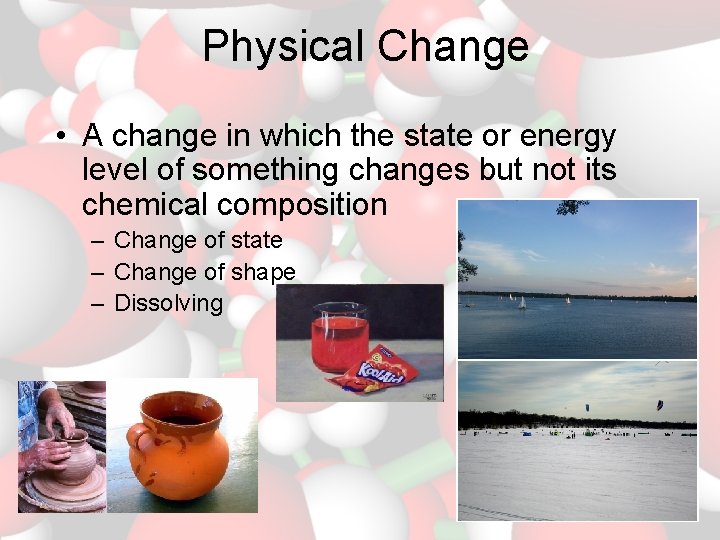 Physical Change

• A change in which the state or energy level of something changes but not its chemical composition
– Change of state
– Change of shape
– Dissolving

Kool-Aid